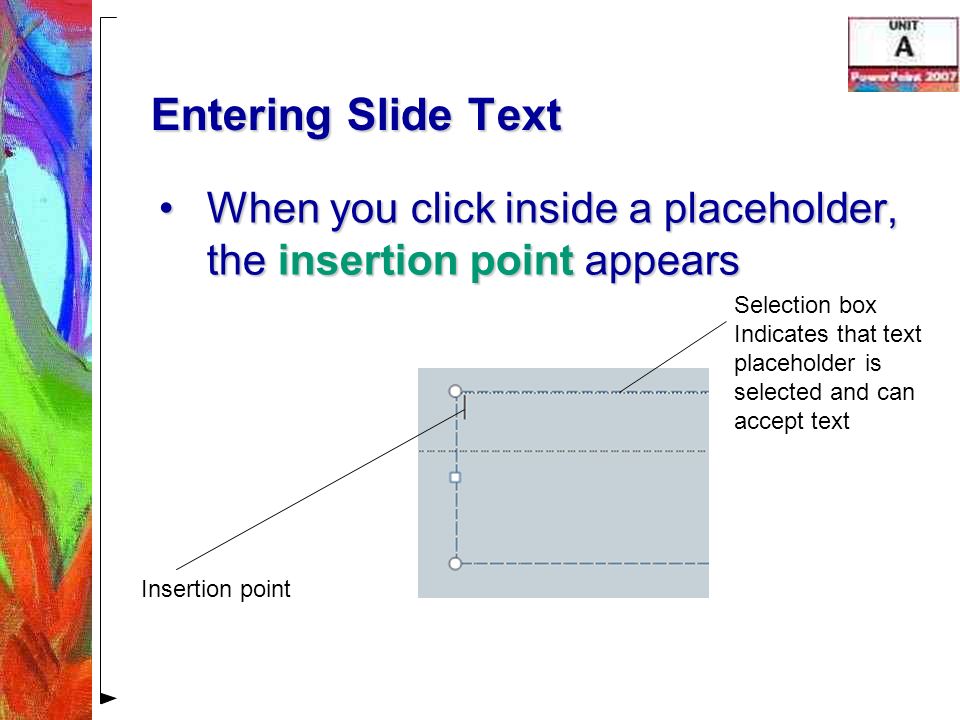 UNIT
A
PowerPoint 2007

Entering Slide Text

• When you click inside a placeholder, the insertion point appears

Selection box Indicates that text placeholder is selected and can accept text

Insertion point